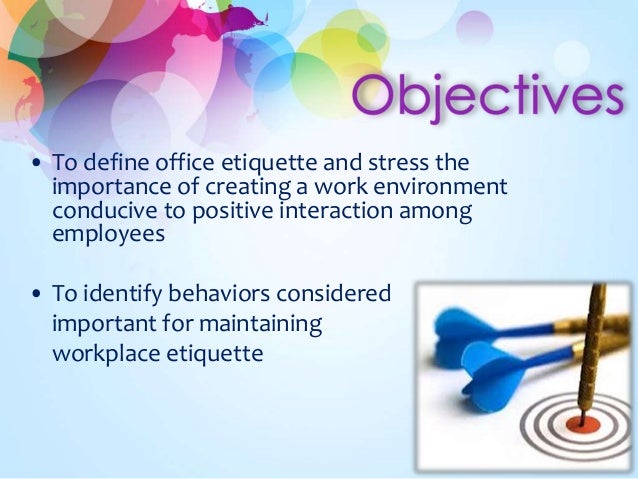 Objectives

• To define office etiquette and stress the importance of creating a work environment conducive to positive interaction among employees

• To identify behaviors considered important for maintaining workplace etiquette